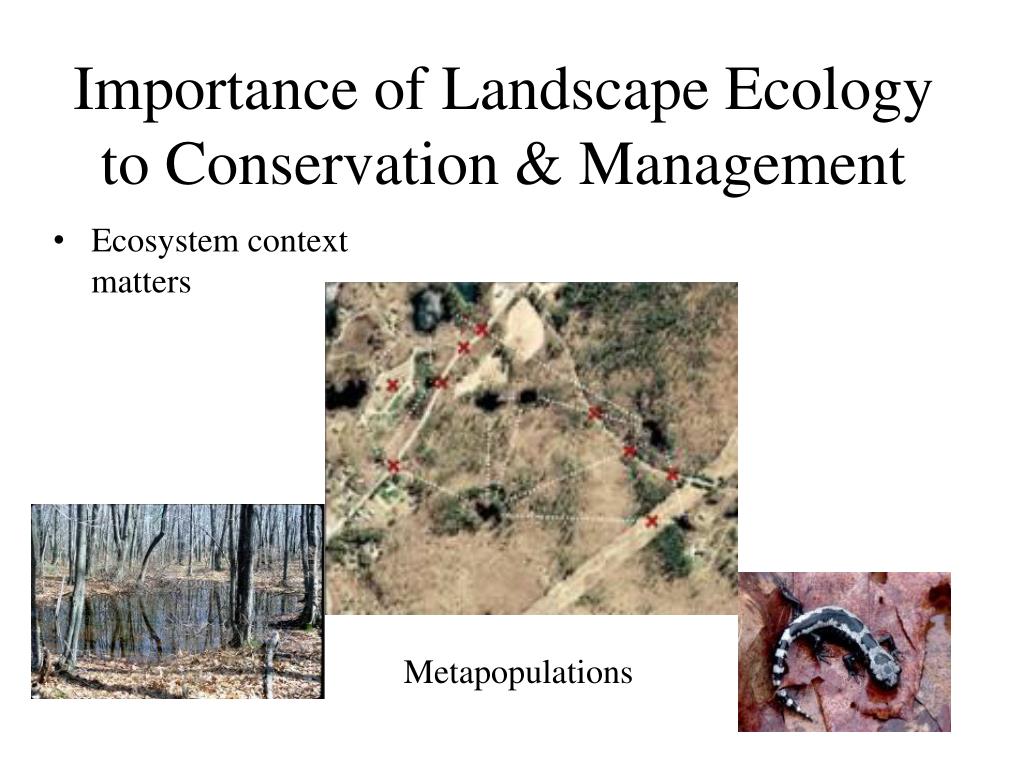 Importance of Landscape Ecology to Conservation & Management

• Ecosystem context matters

Metapopulations